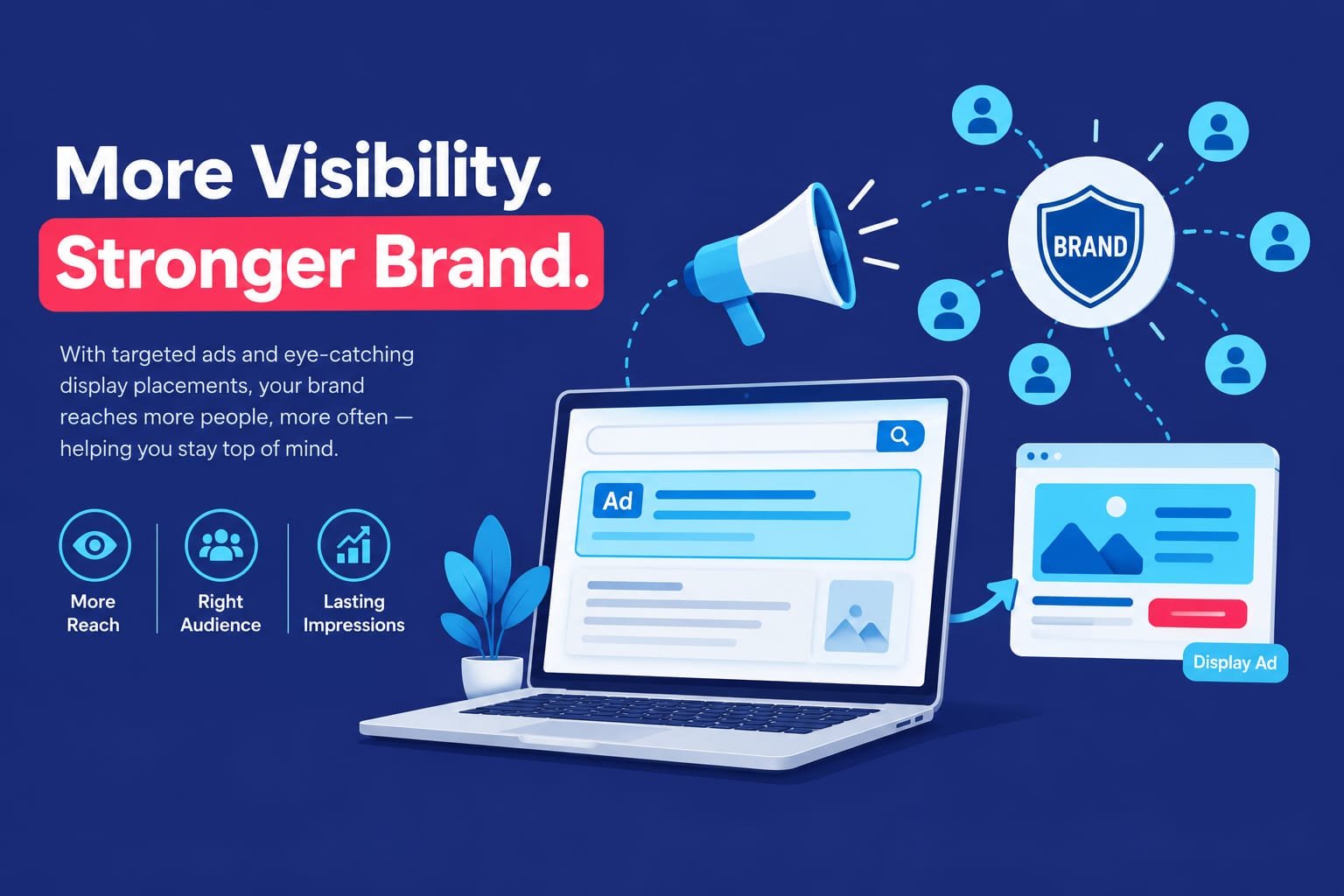 More Visibility.
Stronger Brand.

With targeted ads and eye-catching display placements, your brand reaches more people, more often — helping you stay top of mind.

More
Reach

Right
Audience

Lasting
Impressions

BRAND

Ad

Display Ad